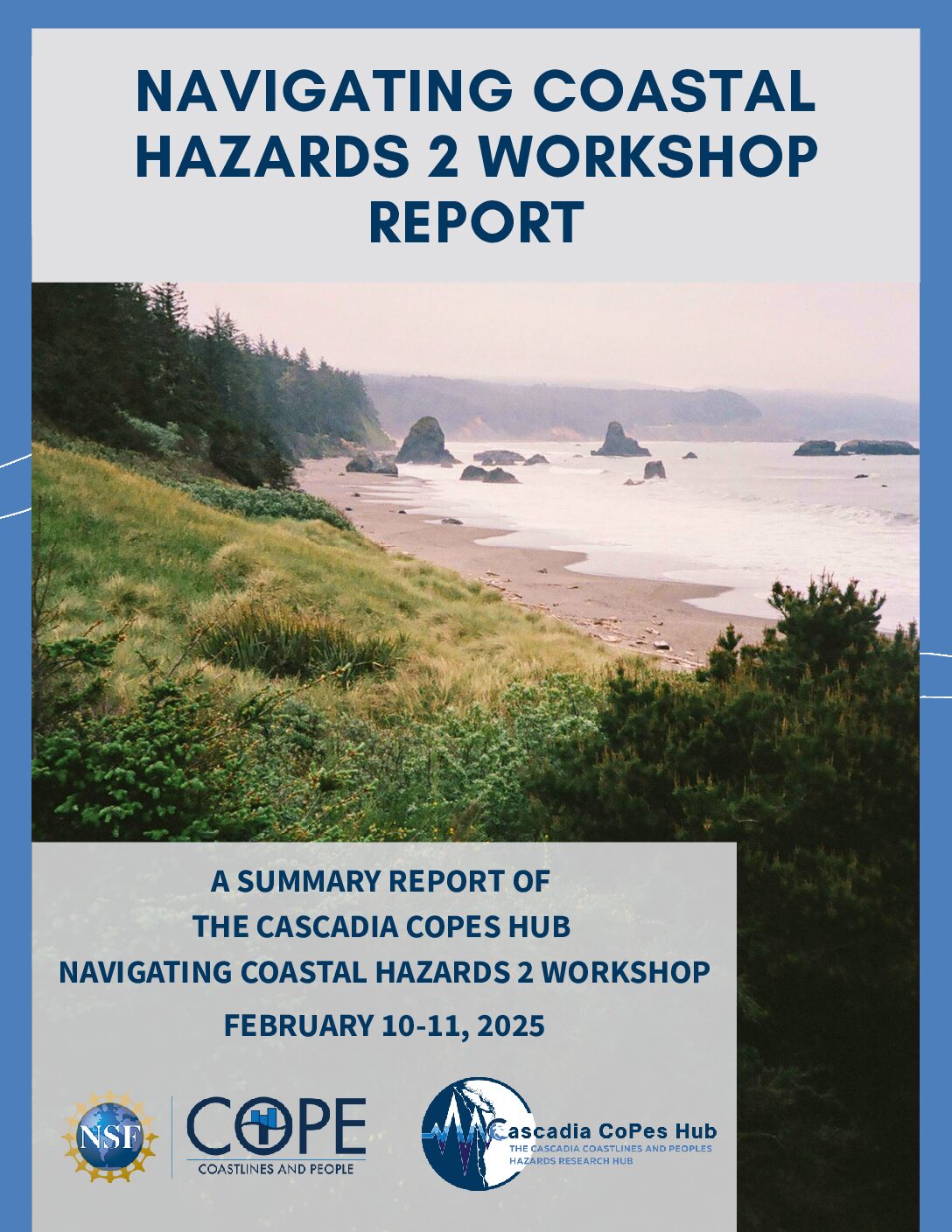 NAVIGATING COASTAL HAZARDS 2 WORKSHOP REPORT

A SUMMARY REPORT OF
THE CASCADIA COPES HUB
NAVIGATING COASTAL HAZARDS 2 WORKSHOP
FEBRUARY 10-11, 2025

NSF

COPE
COASTLINES AND PEOPLE

Cascadia CoPes Hub
THE CASCADIA COASTLINES AND PEOPLES HAZARDS RESEARCH HUB